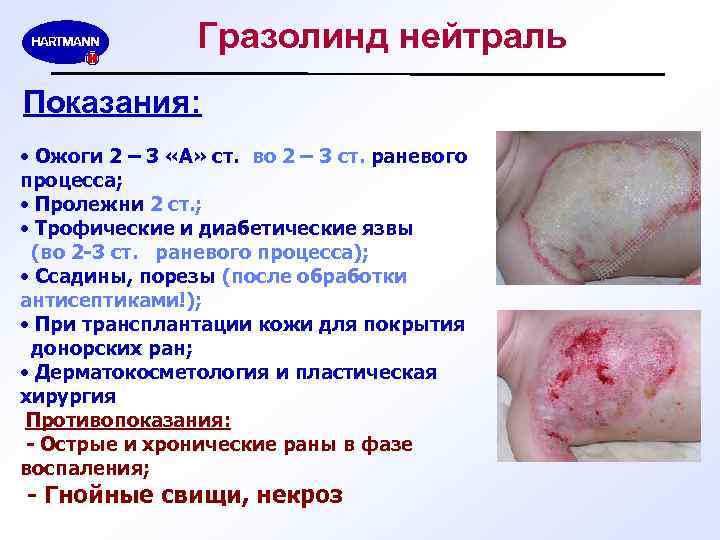 HARTMANN

Гразолинд нейтраль

Показания:

• Ожоги 2 – 3 «А» ст. во 2 – 3 ст. раневого процесса;
• Пролежни 2 ст.;
• Трофические и диабетические язвы (во 2-3 ст. раневого процесса);
• Ссадины, порезы (после обработки антисептиками!);
• При трансплантации кожи для покрытия донорских ран;
• Дерматокосметология и пластическая хирургия

Противопоказания:
- Острые и хронические раны в фазе воспаления;
- Гнойные свищи, некроз